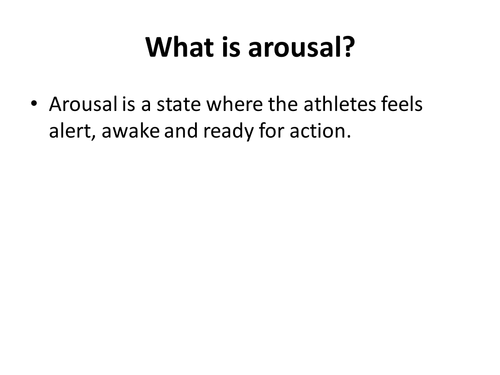 What is arousal?

• Arousal is a state where the athletes feels alert, awake and ready for action.